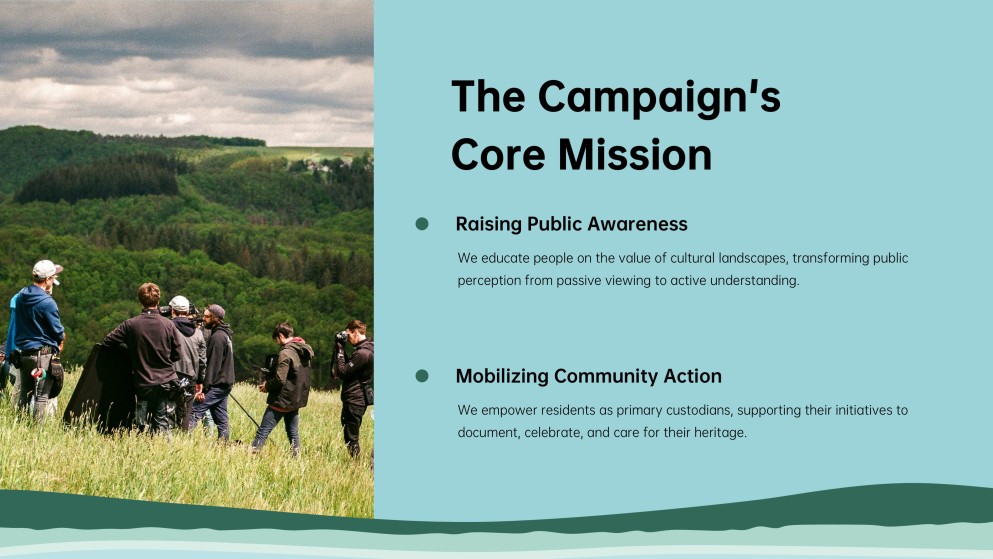 The Campaign's Core Mission

• Raising Public Awareness

We educate people on the value of cultural landscapes, transforming public perception from passive viewing to active understanding.

• Mobilizing Community Action

We empower residents as primary custodians, supporting their initiatives to document, celebrate, and care for their heritage.